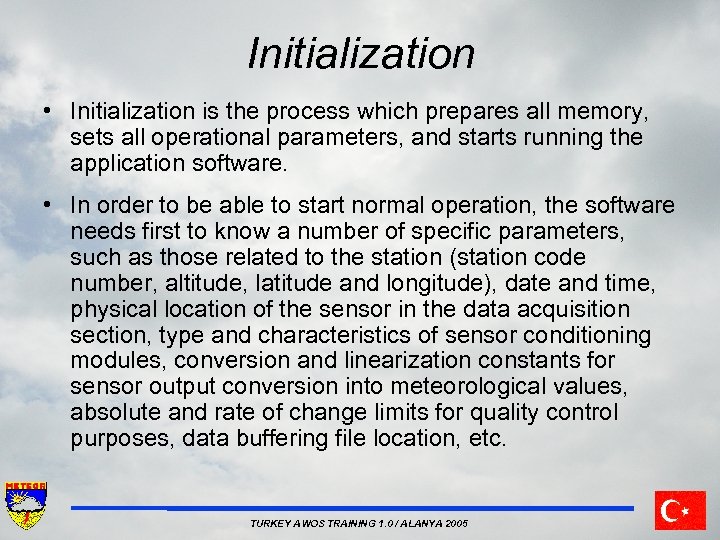 Initialization

• Initialization is the process which prepares all memory, sets all operational parameters, and starts running the application software.

• In order to be able to start normal operation, the software needs first to know a number of specific parameters, such as those related to the station (station code number, altitude, latitude and longitude), date and time, physical location of the sensor in the data acquisition section, type and characteristics of sensor conditioning modules, conversion and linearization constants for sensor output conversion into meteorological values, absolute and rate of change limits for quality control purposes, data buffering file location, etc.

METEOR

TURKEY AWOS TRAINING 1.0 / ALANYA 2005